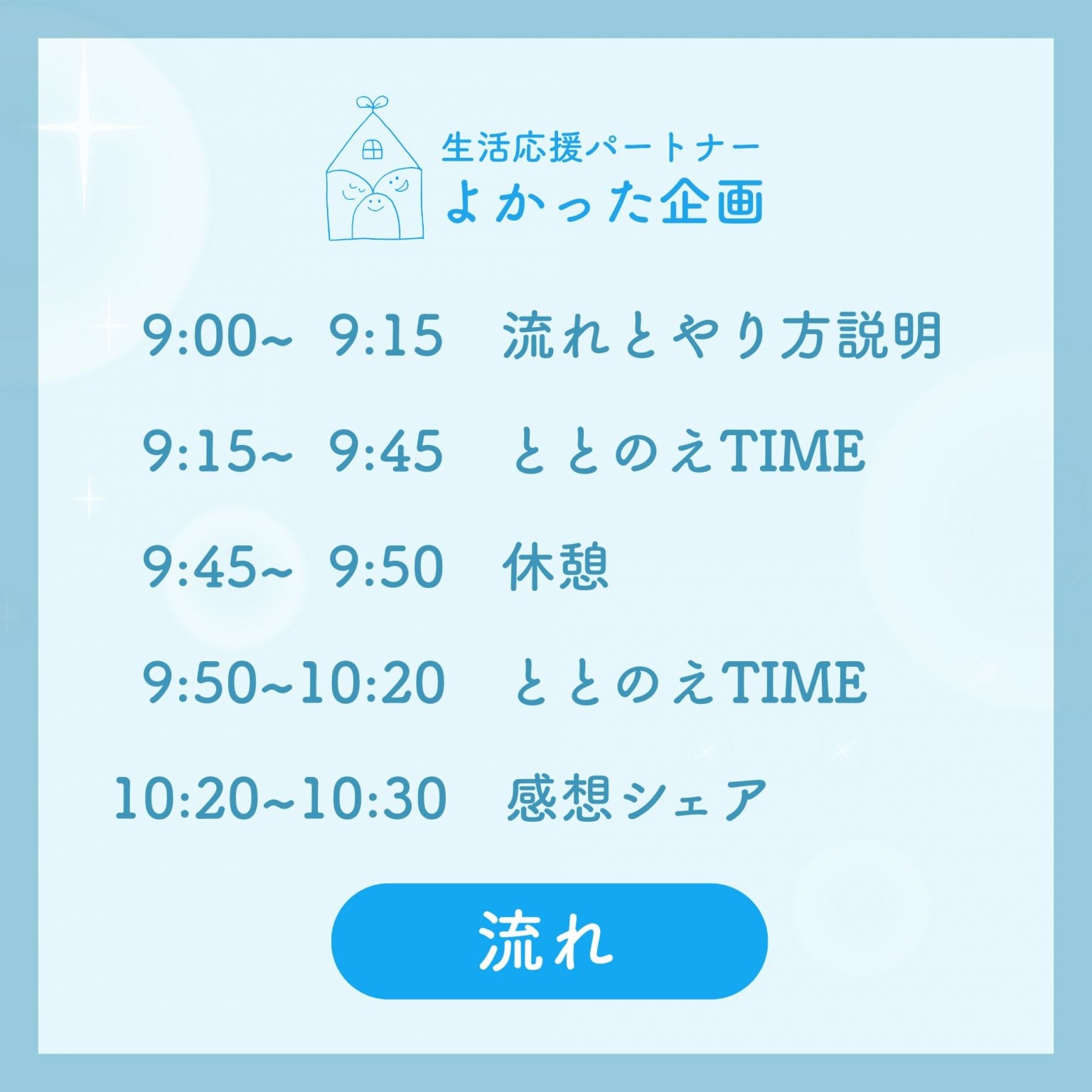 生活応援パートナー
よかった企画

9:00~ 9:15 流れとやり方説明

9:15~ 9:45 ととのえTIME

9:45~ 9:50 休憩

9:50~10:20 ととのえTIME

10:20~10:30 感想シェア

流れ